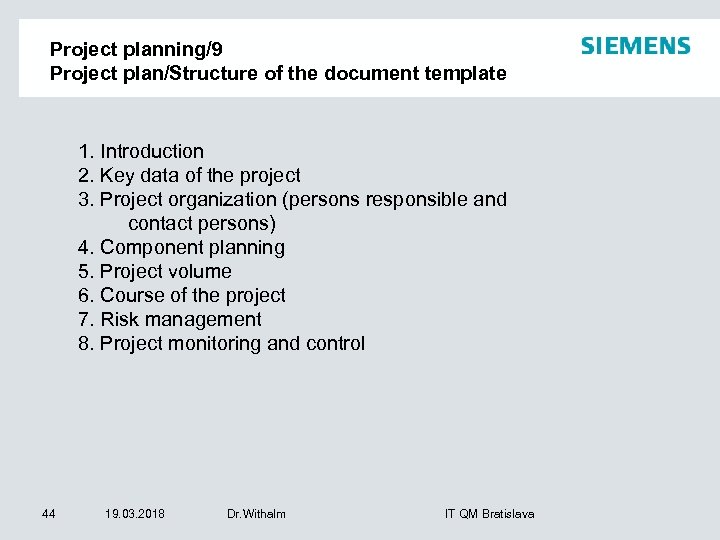 Project planning/9
Project plan/Structure of the document template

SIEMENS

1. Introduction
2. Key data of the project
3. Project organization (persons responsible and contact persons)
4. Component planning
5. Project volume
6. Course of the project
7. Risk management
8. Project monitoring and control

44 19.03.2018 Dr.Withalm IT QM Bratislava